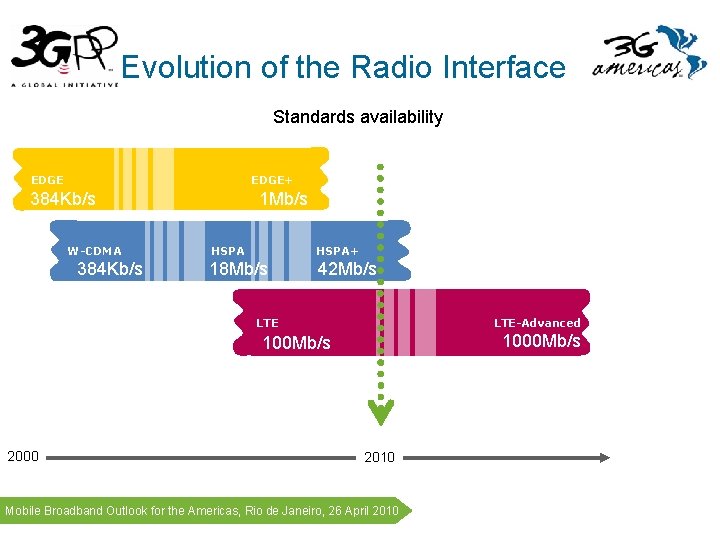 3GPP
A GLOBAL INITIATIVE

Evolution of the Radio Interface

3G americas

Standards availability

EDGE
384Kb/s

EDGE+
1Mb/s

W-CDMA
384Kb/s

HSPA
18Mb/s

HSPA+
42Mb/s

LTE
100Mb/s

LTE-Advanced
1000Mb/s

2000

2010

Mobile Broadband Outlook for the Americas, Rio de Janeiro, 26 April 2010